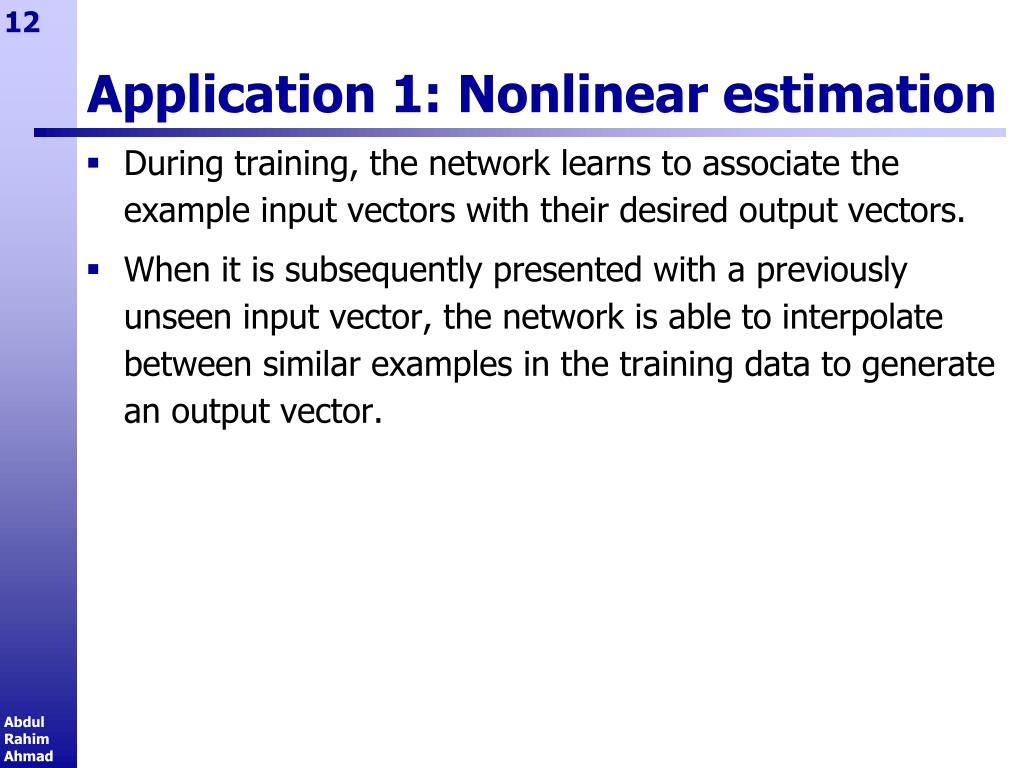 12

Application 1: Nonlinear estimation

▪ During training, the network learns to associate the example input vectors with their desired output vectors.

▪ When it is subsequently presented with a previously unseen input vector, the network is able to interpolate between similar examples in the training data to generate an output vector.

Abdul
Rahim
Ahmad